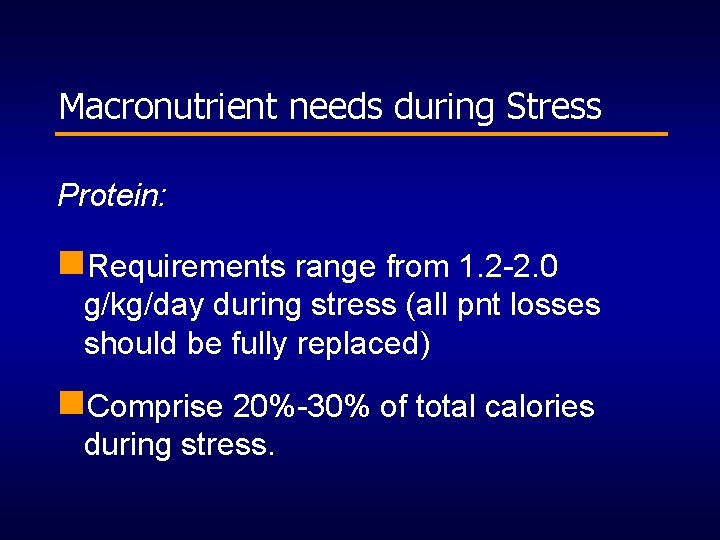 Macronutrient needs during Stress

Protein:

Requirements range from 1.2-2.0 g/kg/day during stress (all pnt losses should be fully replaced)

Comprise 20%-30% of total calories during stress.